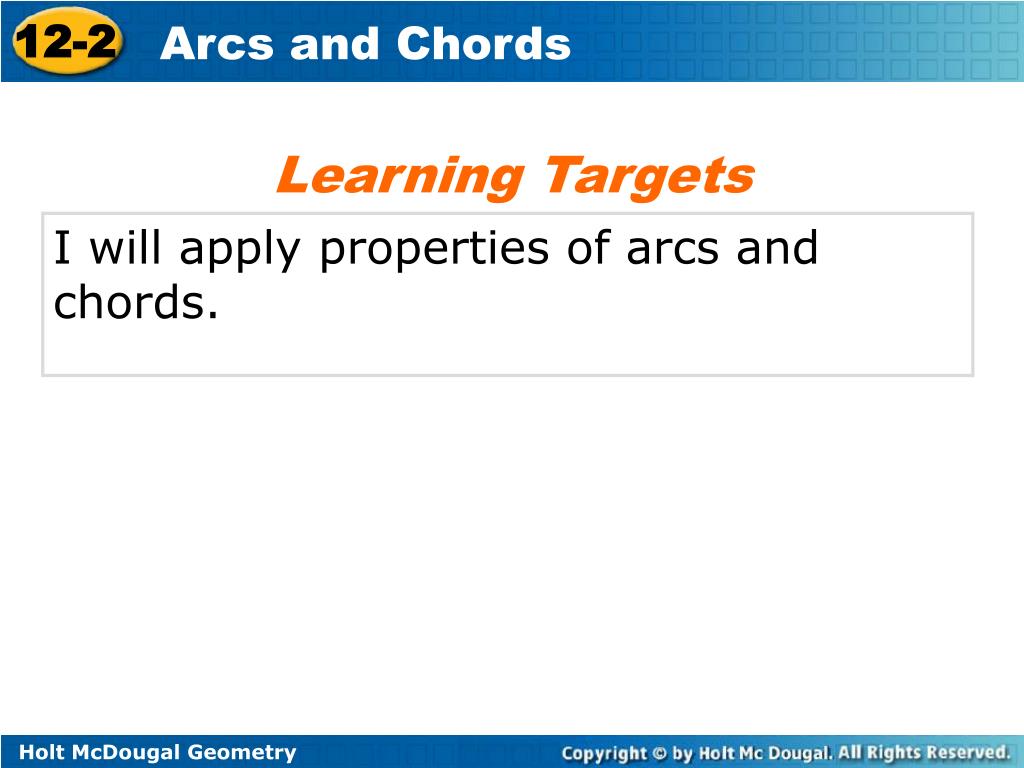 12-2 Arcs and Chords

Learning Targets

I will apply properties of arcs and chords.

Holt McDougal Geometry

Copyright © by Holt Mc Dougal. All Rights Reserved.